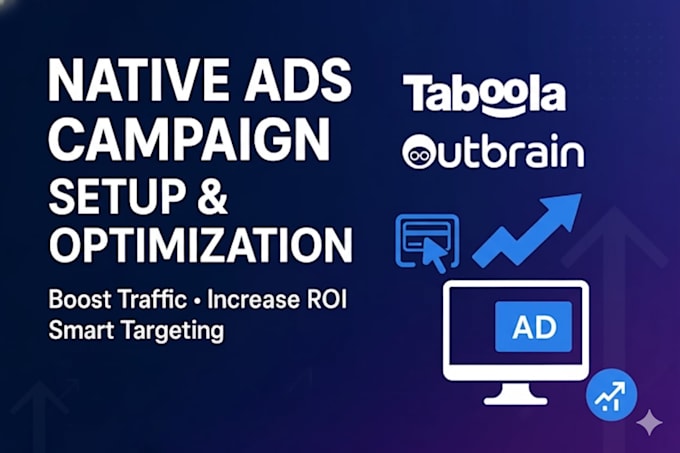 NATIVE ADS CAMPAIGN SETUP & OPTIMIZATION

Boost Traffic • Increase ROI
Smart Targeting

Taboola

Outbrain

AD